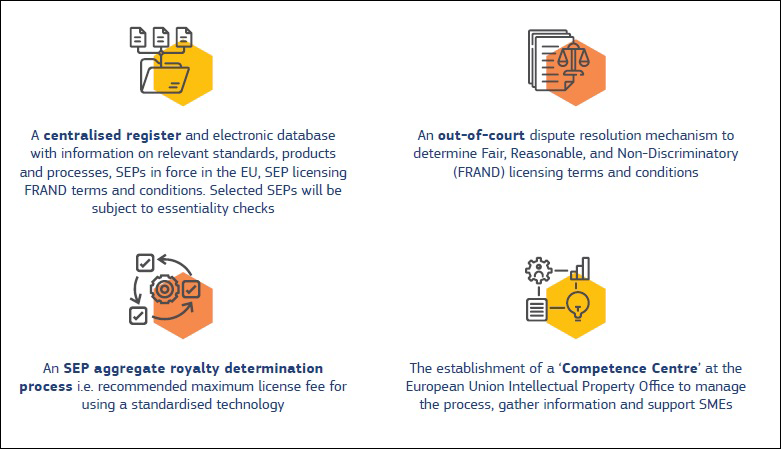 A centralised register and electronic database with information on relevant standards, products and processes, SEPs in force in the EU, SEP licensing FRAND terms and conditions. Selected SEPs will be subject to essentiality checks

An out-of-court dispute resolution mechanism to determine Fair, Reasonable, and Non-Discriminatory (FRAND) licensing terms and conditions

An SEP aggregate royalty determination process i.e. recommended maximum license fee for using a standardised technology

The establishment of a 'Competence Centre' at the European Union Intellectual Property Office to manage the process, gather information and support SMEs